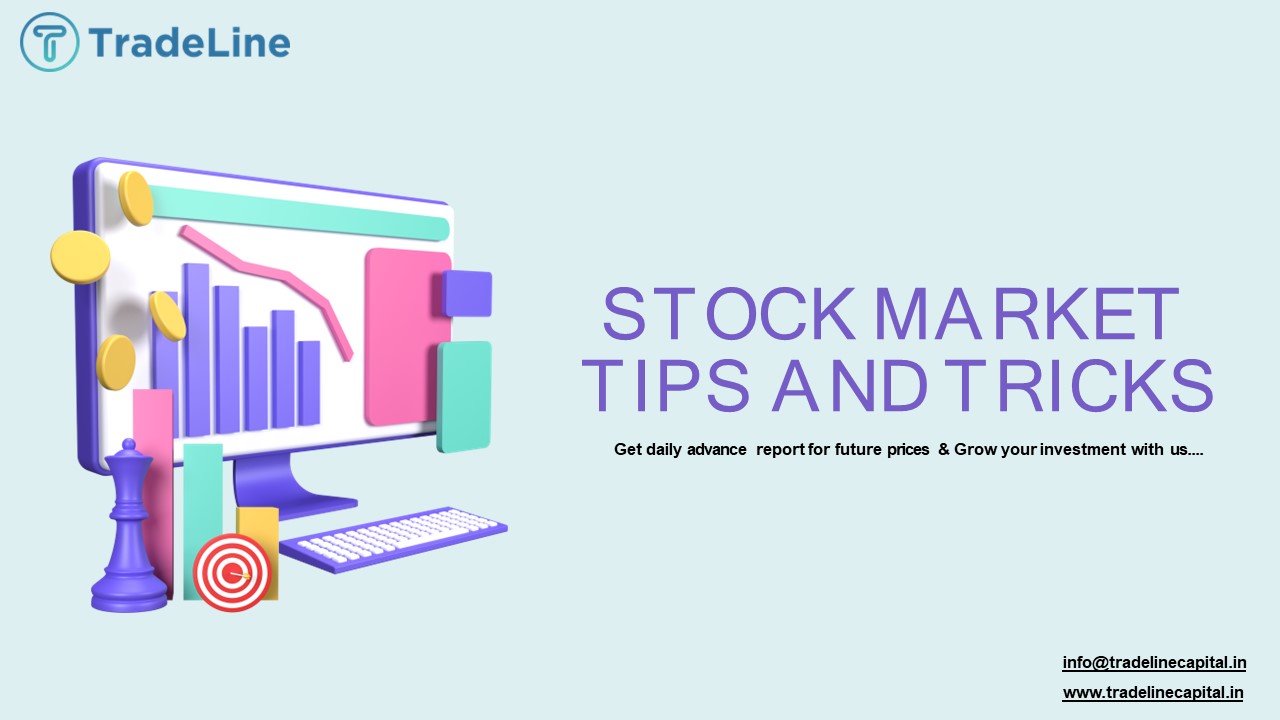 TradeLine

STOCK MARKET TIPS AND TRICKS

Get daily advance report for future prices & Grow your investment with us....

info@tradelinecapital.in

www.tradelinecapital.in